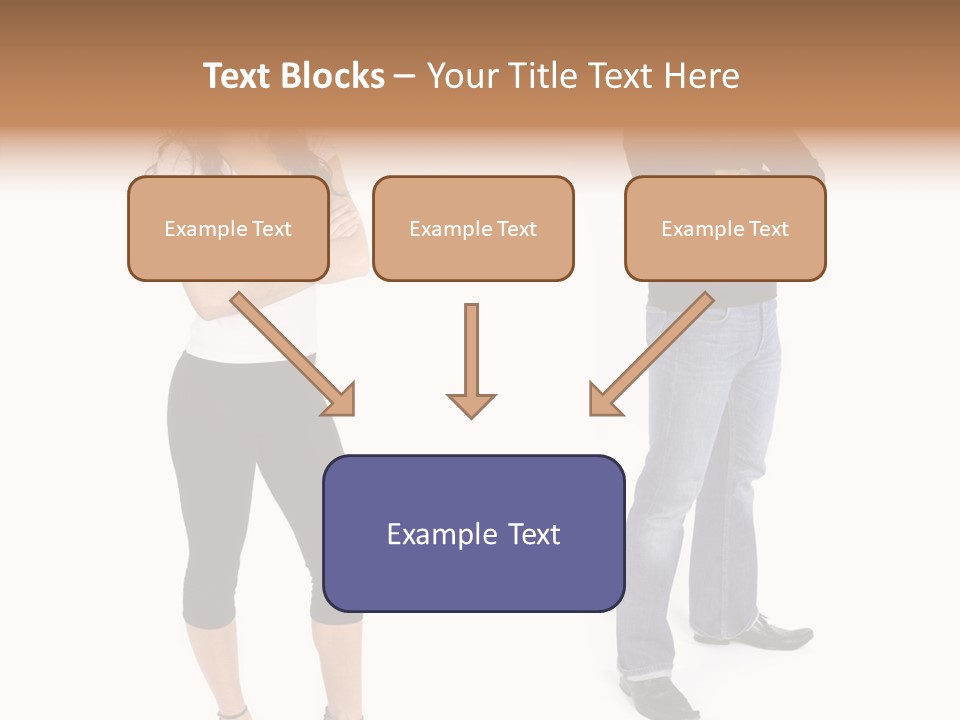 Text Blocks – Your Title Text Here

Example Text

Example Text

Example Text

Example Text